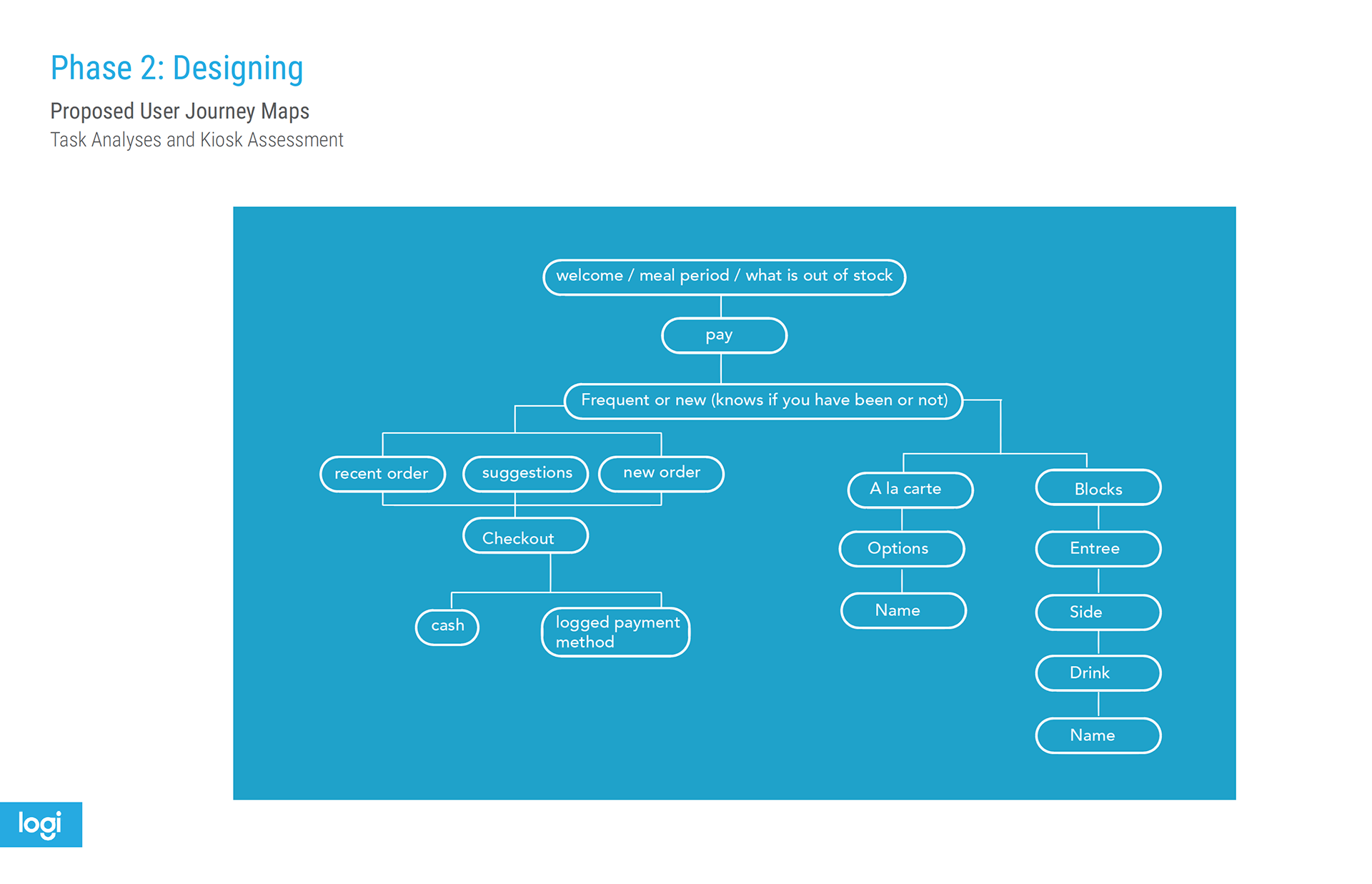 Phase 2: Designing

Proposed User Journey Maps

Task Analyses and Kiosk Assessment

welcome / meal period / what is out of stock

pay

Frequent or new (knows if you have been or not)

recent order

suggestions

new order

Checkout

cash

logged payment method

A la carte

Options

Name

Blocks

Entree

Side

Drink

Name

logi